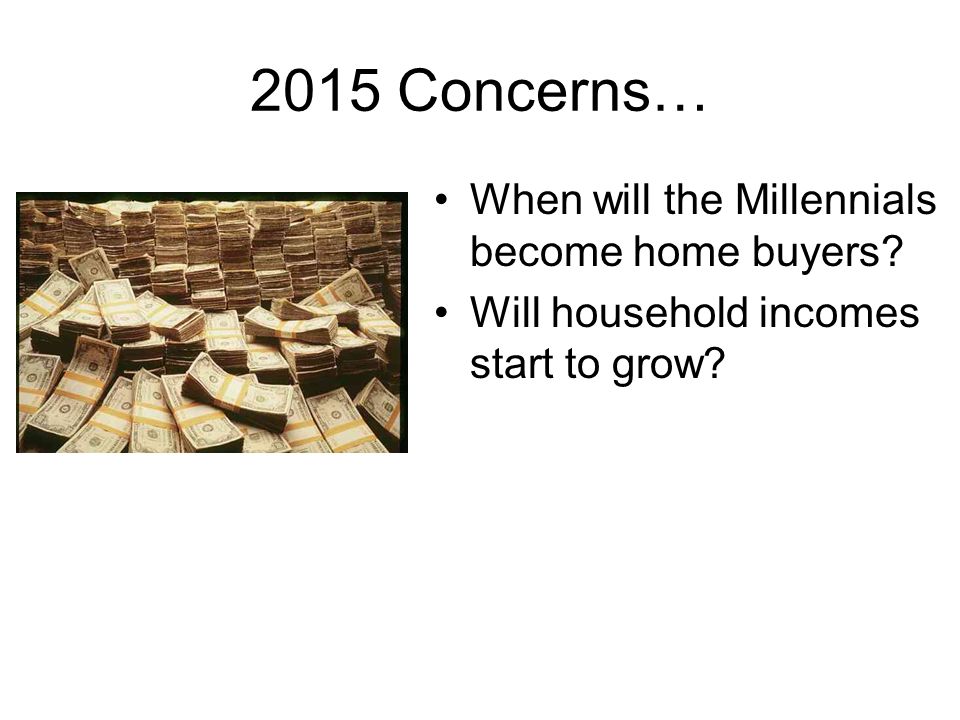 2015 Concerns…

• When will the Millennials become home buyers?
• Will household incomes start to grow?